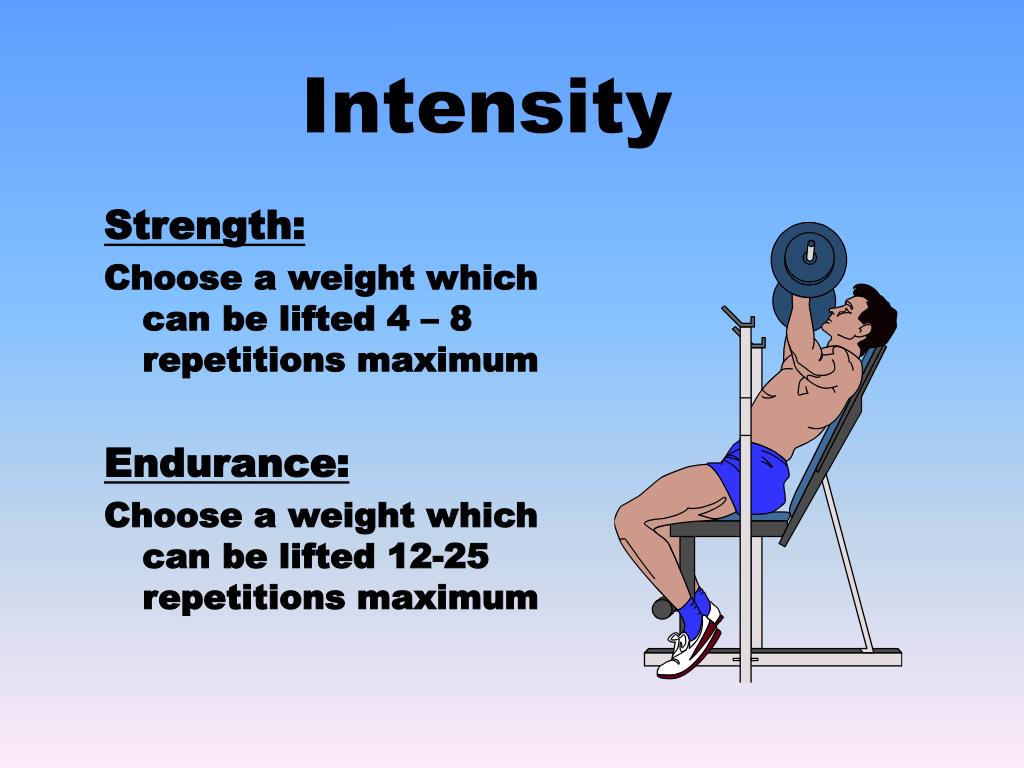 Intensity

Strength:

Choose a weight which can be lifted 4 – 8 repetitions maximum

Endurance:

Choose a weight which can be lifted 12-25 repetitions maximum